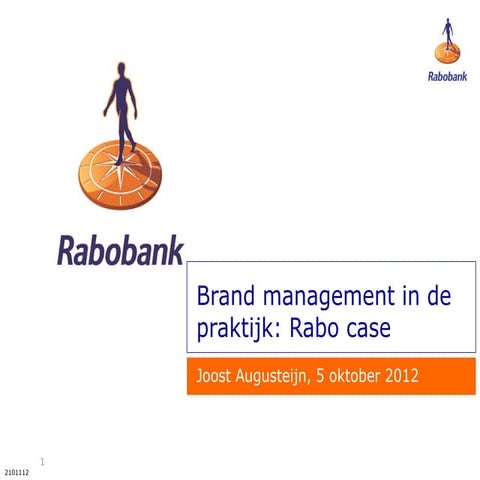 Rabobank

Rabobank

Brand management in de praktijk: Rabo case

Joost Augusteijn, 5 oktober 2012

1

2101112